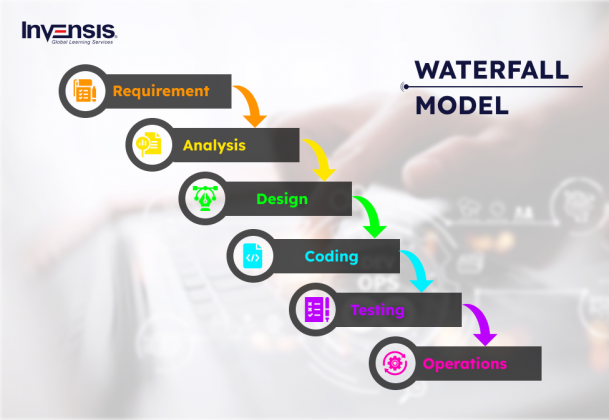 INVENSIS
Global Learning Services

WATERFALL MODEL

Requirement

Analysis

Design

Coding

Testing

Operations